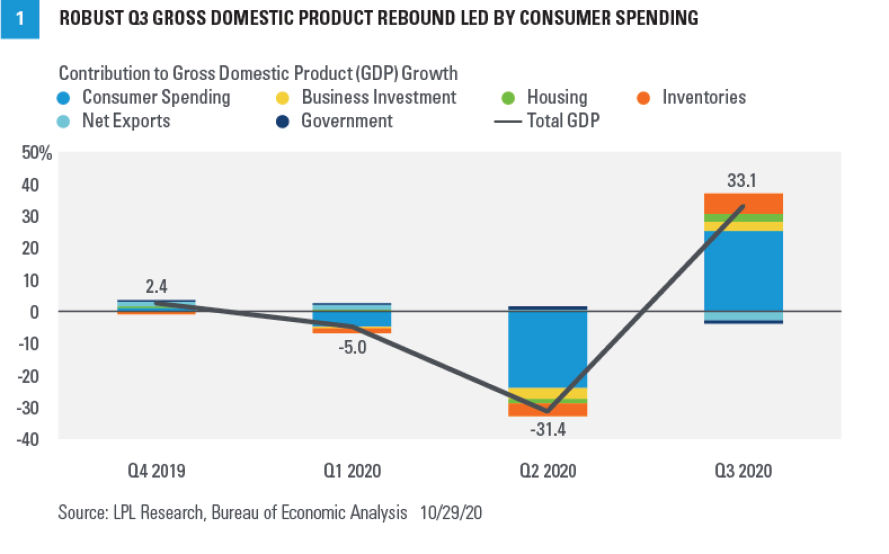 1 ROBUST Q3 GROSS DOMESTIC PRODUCT REBOUND LED BY CONSUMER SPENDING

Contribution to Gross Domestic Product (GDP) Growth
Consumer Spending
Business Investment
Housing
Inventories
Net Exports
Government
Total GDP

50%
40
30
20
10
0
-10
-20
-30
-40

2.4
-5.0
-31.4
33.1

Q4 2019
Q1 2020
Q2 2020
Q3 2020

Source: LPL Research, Bureau of Economic Analysis 10/29/20